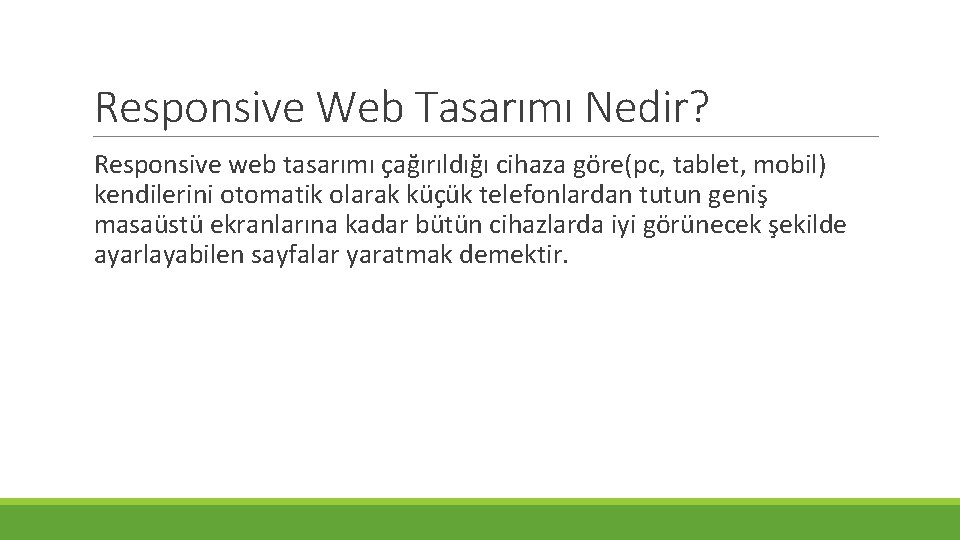 Responsive Web Tasarımı Nedir?

Responsive web tasarımı çağırıldığı cihaza göre(pc, tablet, mobil) kendilerini otomatik olarak küçük telefonlardan tutun geniş masaüstü ekranlarına kadar bütün cihazlarda iyi görünecek şekilde ayarlayabilen sayfalar yaratmak demektir.